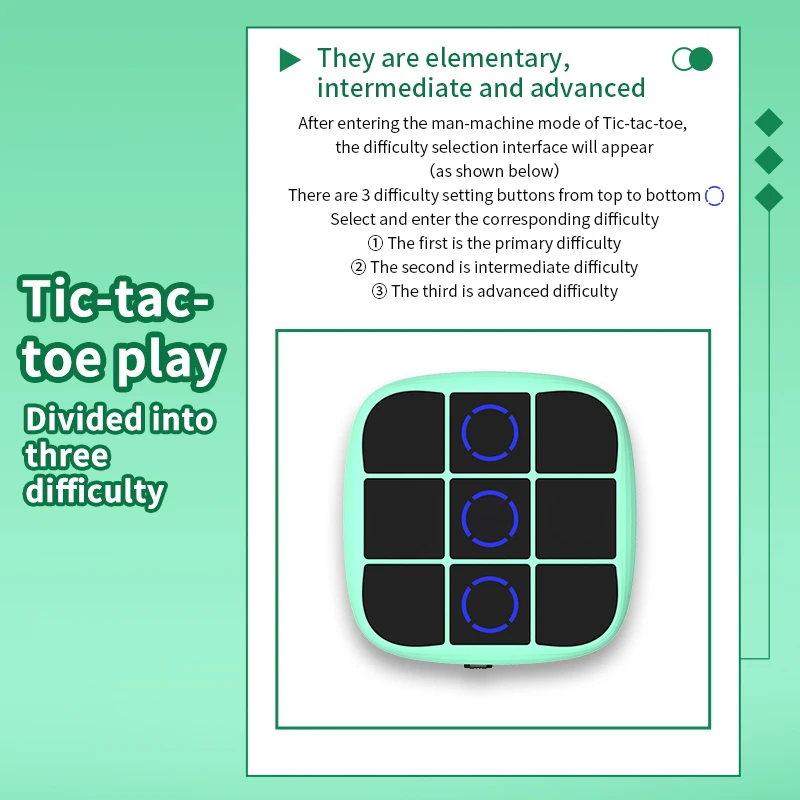 Tic-tac-toe play

Divided into three difficulty

They are elementary, intermediate and advanced

After entering the man-machine mode of Tic-tac-toe, the difficulty selection interface will appear (as shown below)
There are 3 difficulty setting buttons from top to bottom
Select and enter the corresponding difficulty
① The first is the primary difficulty
② The second is intermediate difficulty
③ The third is advanced difficulty